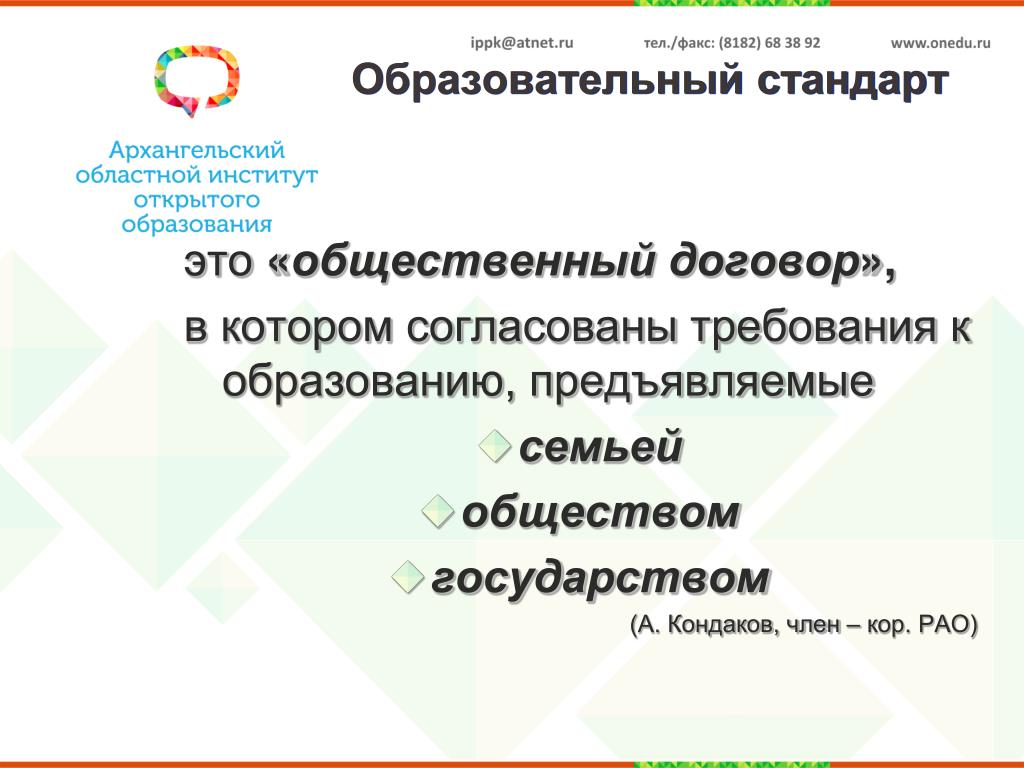 ippk@atnet.ru тел./факс: (8182) 68 38 92 www.onedu.ru

Образовательный стандарт

Архангельский областной институт открытого образования

это «общественный договор»,

в котором согласованы требования к образованию, предъявляемые

семьей

обществом

государством

(А. Кондаков, член – кор. РАО)